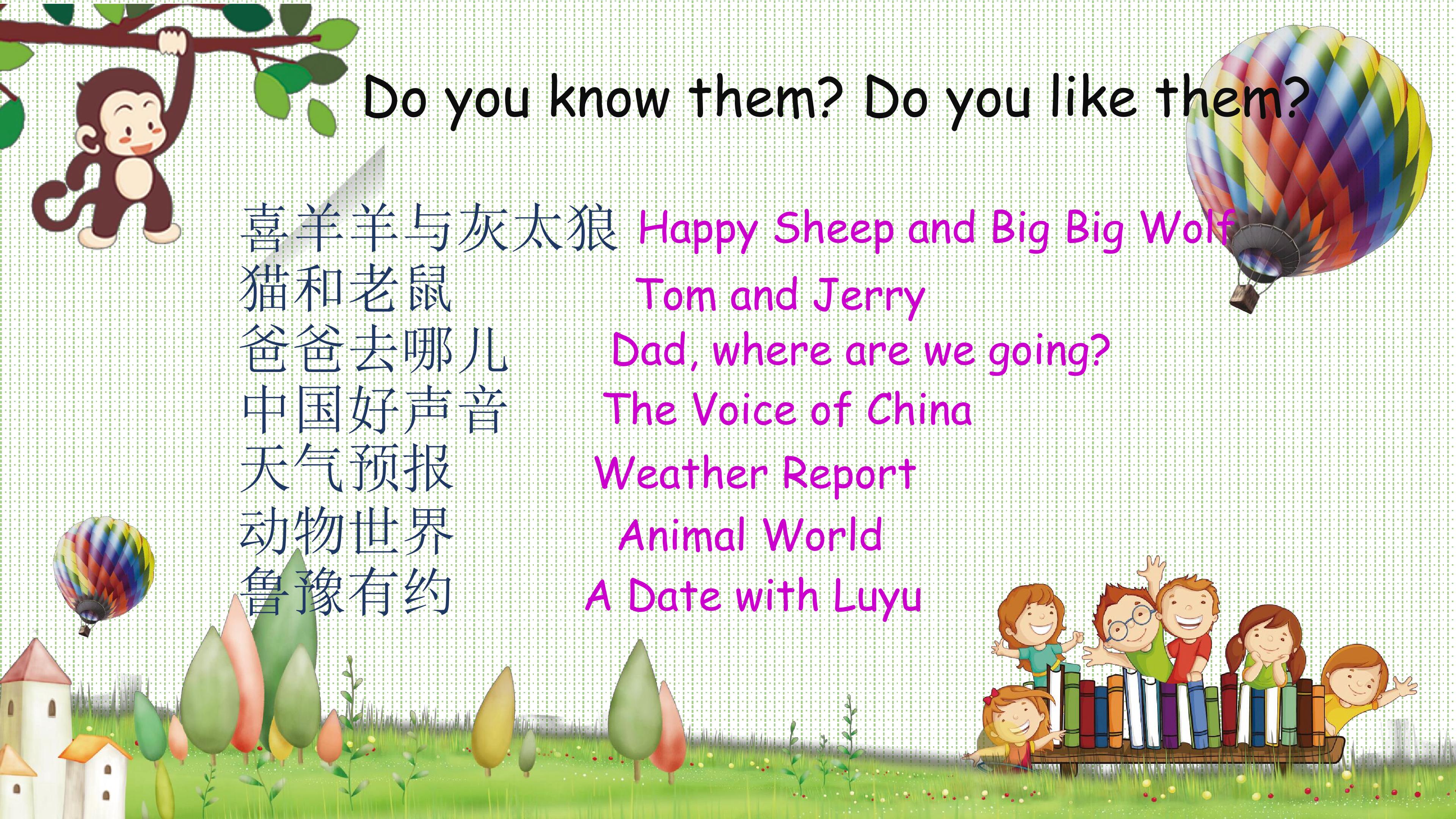 Do you know them? Do you like them?

喜羊羊与灰太狼 Happy Sheep and Big Big Wolf
猫和老鼠 Tom and Jerry
爸爸去哪儿 Dad, where are we going?
中国好声音 The Voice of China
天气预报 Weather Report
动物世界 Animal World
鲁豫有约 A Date with Luyu